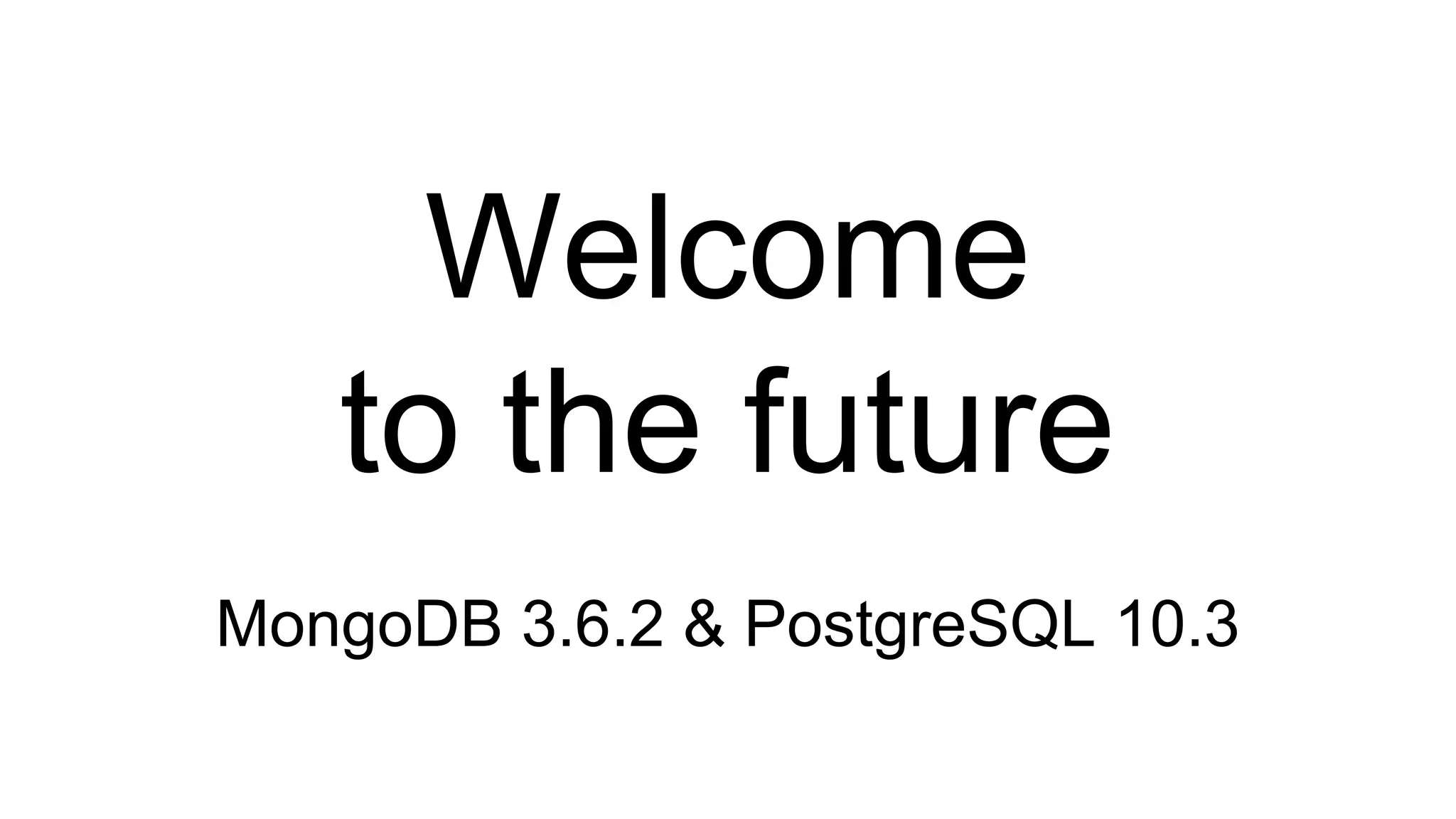 Welcome
to the future

MongoDB 3.6.2 & PostgreSQL 10.3